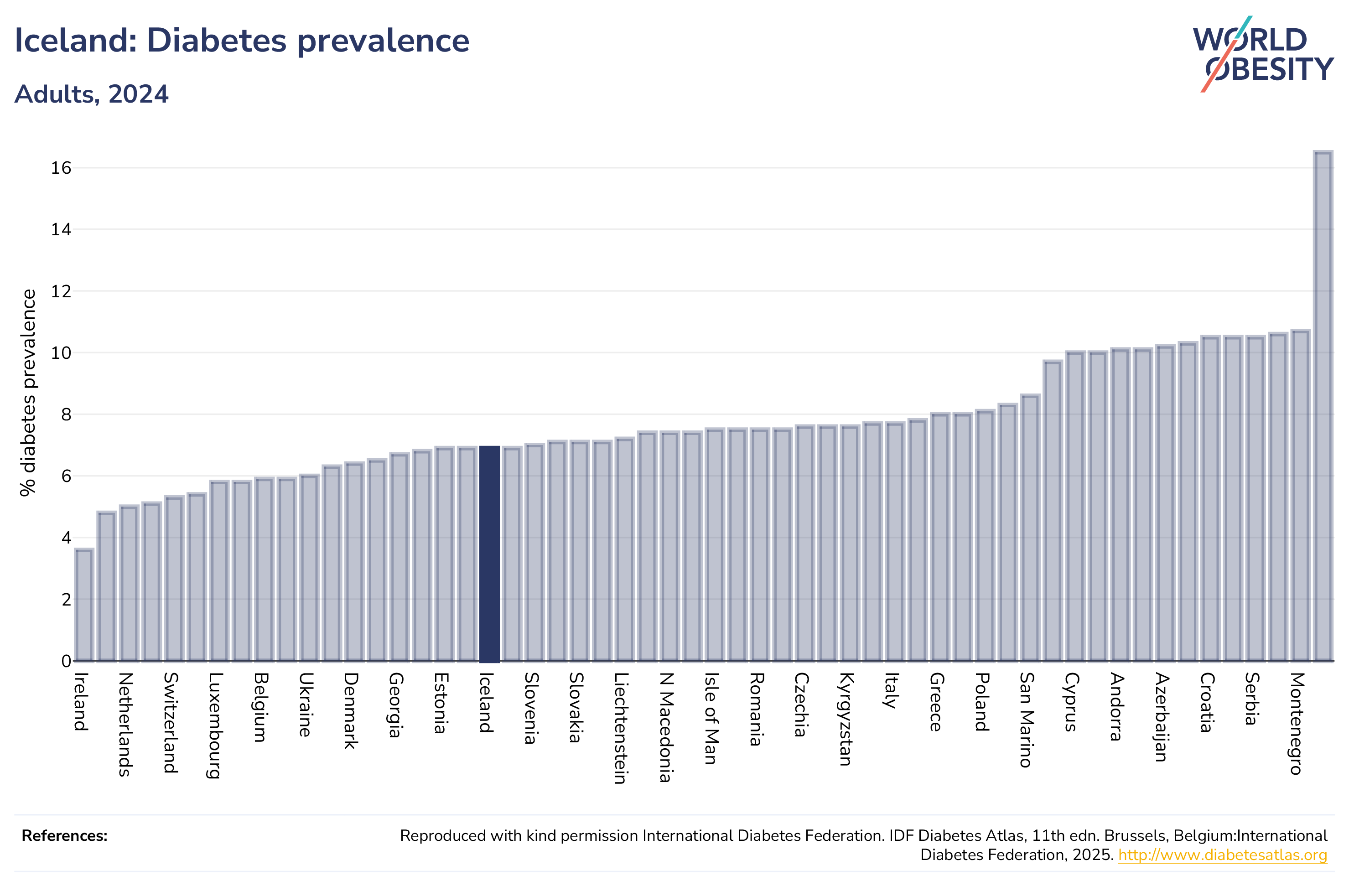 Iceland: Diabetes prevalence

Adults, 2024

WORLD OBESITY

% diabetes prevalence

16
14
12
10
8
6
4
2
0

Ireland
Netherlands
Switzerland
Luxembourg
Belgium
Ukraine
Denmark
Georgia
Estonia
Iceland
Slovenia
Slovakia
Liechtenstein
N Macedonia
Isle of Man
Romania
Czechia
Kyrgyzstan
Italy
Greece
Poland
San Marino
Cyprus
Andorra
Azerbaijan
Croatia
Serbia
Montenegro

References:

Reproduced with kind permission International Diabetes Federation. IDF Diabetes Atlas, 11th edn. Brussels, Belgium:International Diabetes Federation, 2025. http://www.diabetesatlas.org